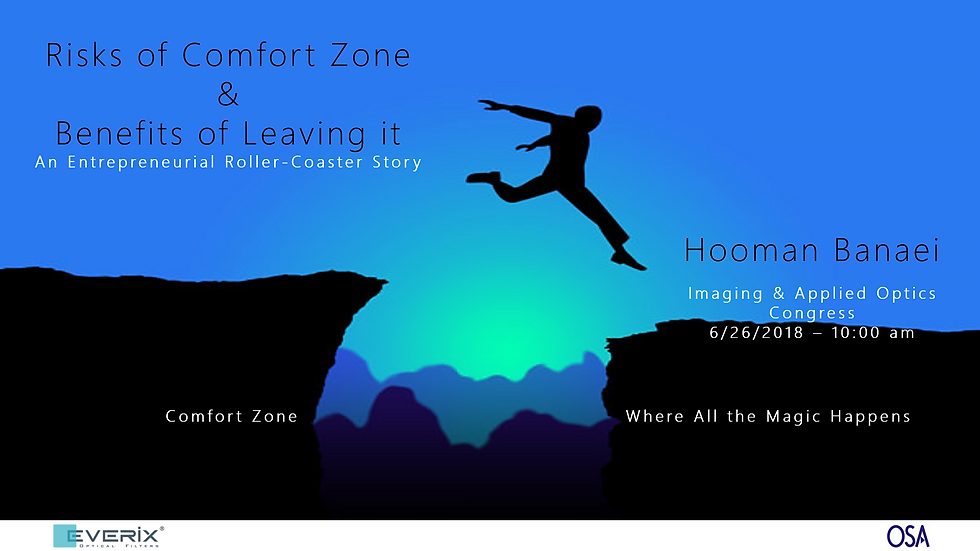 Risks of Comfort Zone
&
Benefits of Leaving it
An Entrepreneurial Roller-Coaster Story

Hooman Banaei

Imaging & Applied Optics Congress
6/26/2018 – 10:00 am

Comfort Zone

Where All the Magic Happens

EVERIX®
OPTICAL FILTERS

OSA